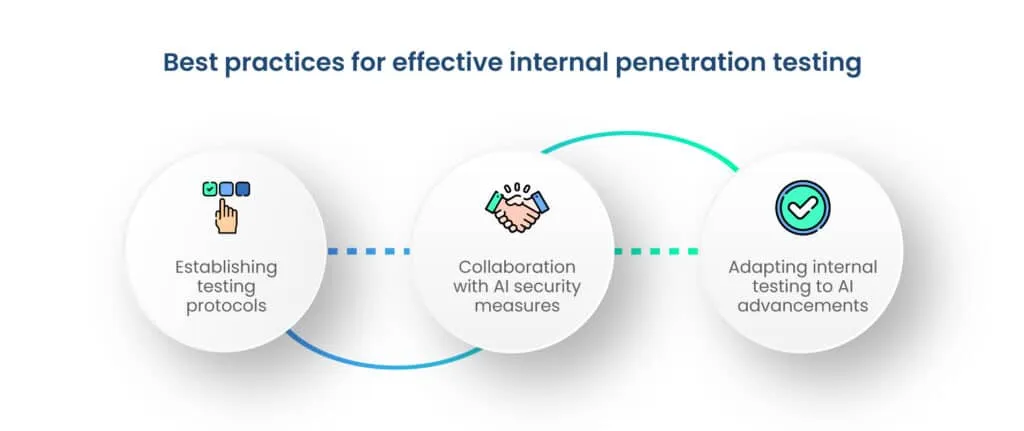 Best practices for effective internal penetration testing

Establishing testing protocols

Collaboration with AI security measures

Adapting internal testing to AI advancements